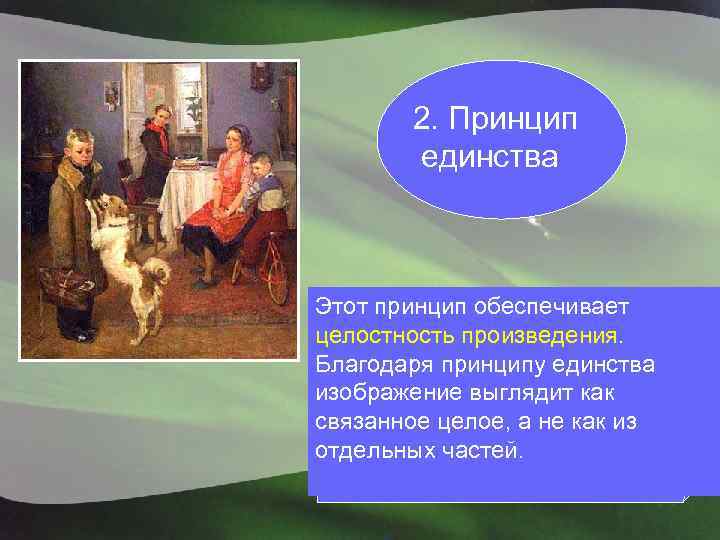 2. Принцип единства

Этот принцип обеспечивает целостность произведения. Благодаря принципу единства изображение выглядит как связанное целое, а не как из отдельных частей.